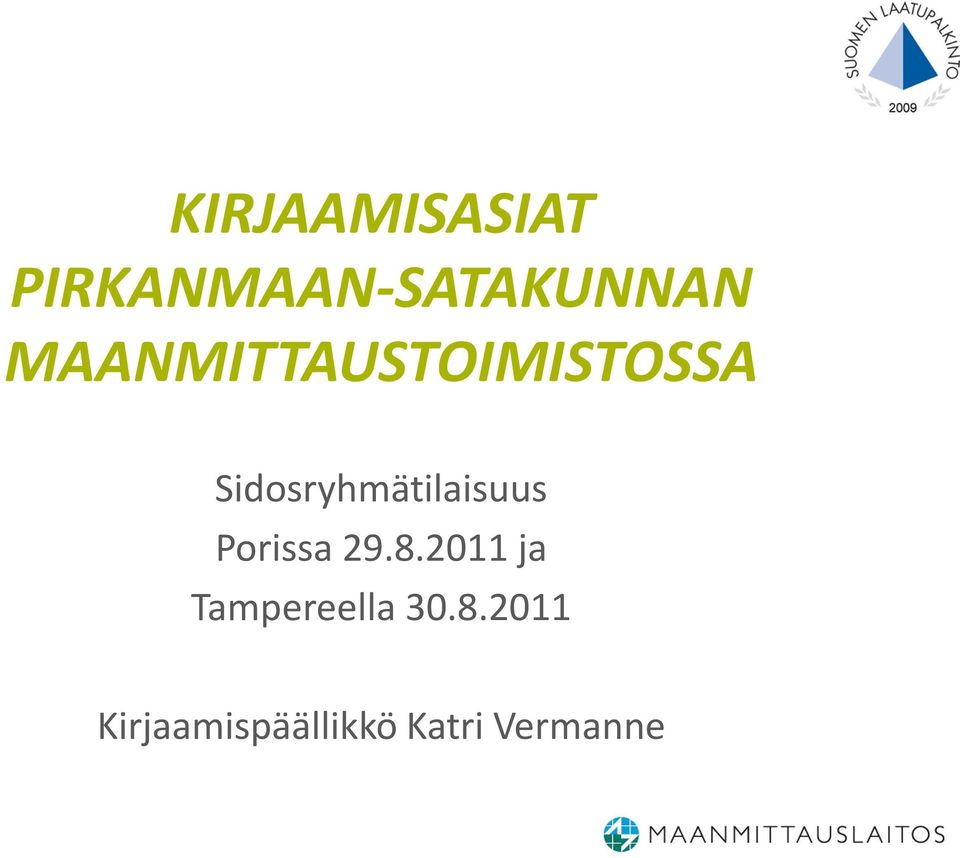 SUOMEN LAATUPALKINTO
2009

KIRJAAMISASIAT PIRKANMAAN-SATAKUNNAN MAANMITTAUSTOIMISTOSSA

Sidosryhmätilaisuus
Porissa 29.8.2011 ja
Tampereella 30.8.2011

Kirjaamispäällikkö Katri Vermanne

MAANMITTAUSLAITOS